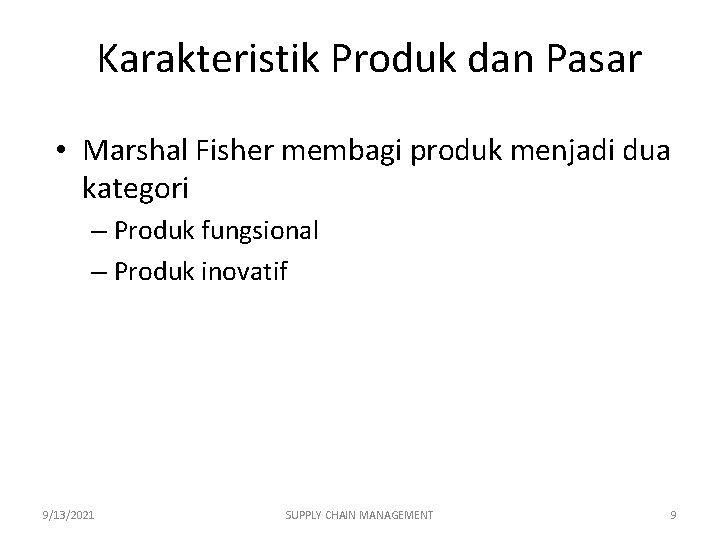 Karakteristik Produk dan Pasar

• Marshal Fisher membagi produk menjadi dua kategori
– Produk fungsional
– Produk inovatif

9/13/2021
SUPPLY CHAIN MANAGEMENT
9